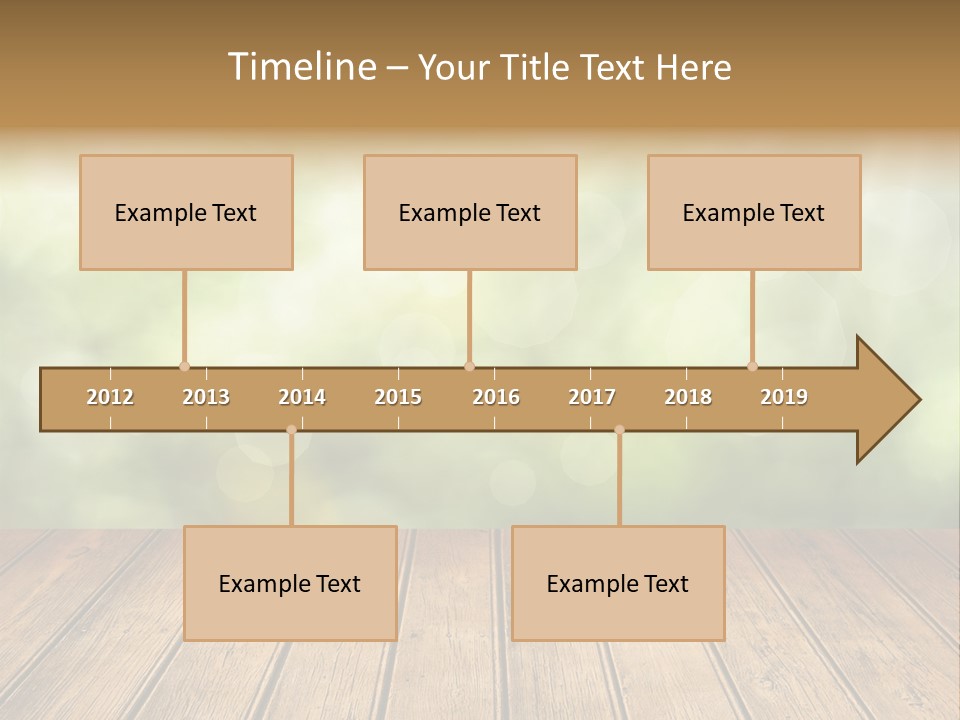 Timeline – Your Title Text Here

Example Text

Example Text

Example Text

2012 2013 2014 2015 2016 2017 2018 2019

Example Text

Example Text